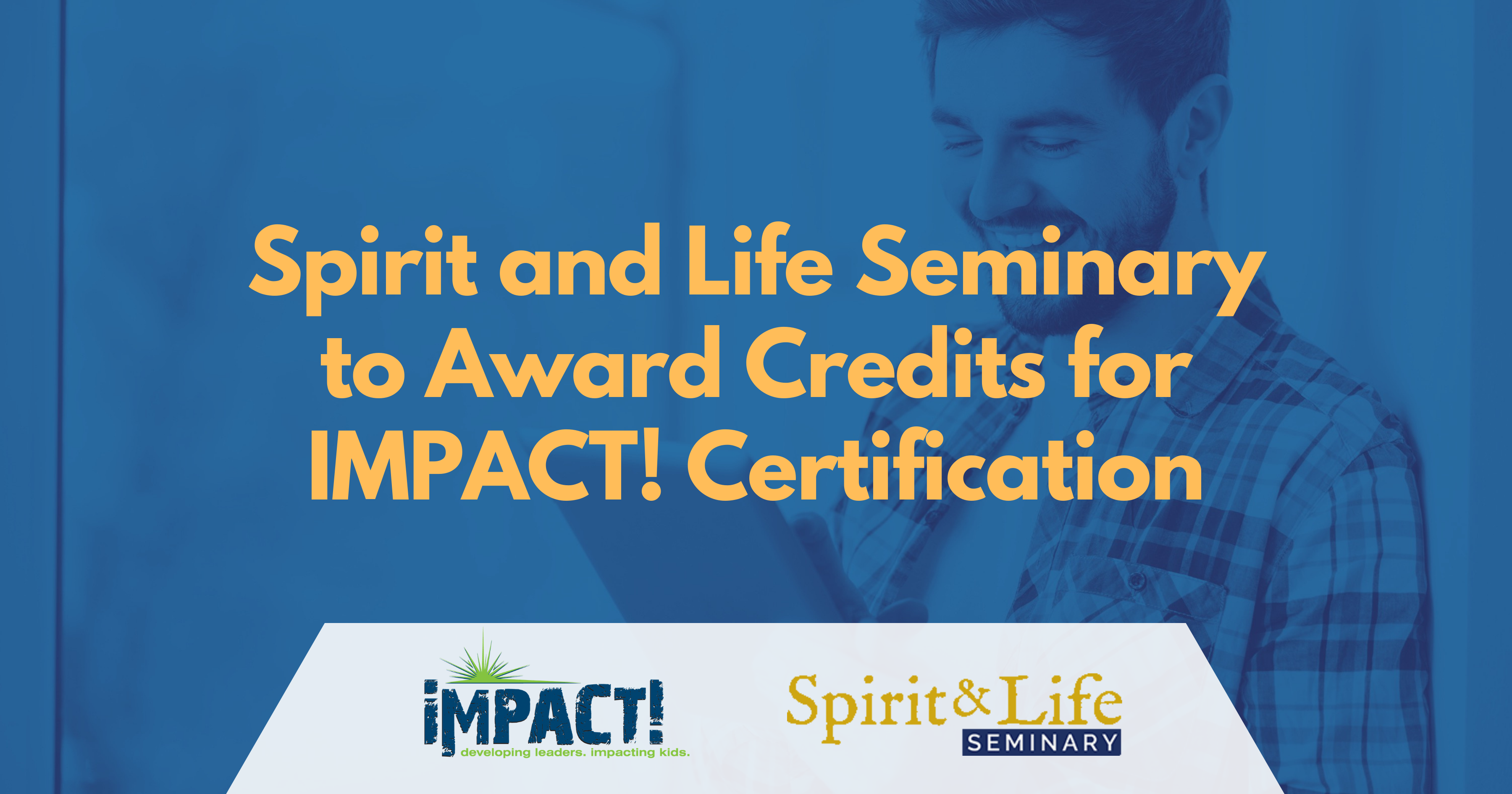 Spirit and Life Seminary to Award Credits for IMPACT! Certification

IMPACT!
developing leaders. impacting kids.

Spirit & Life
SEMINARY